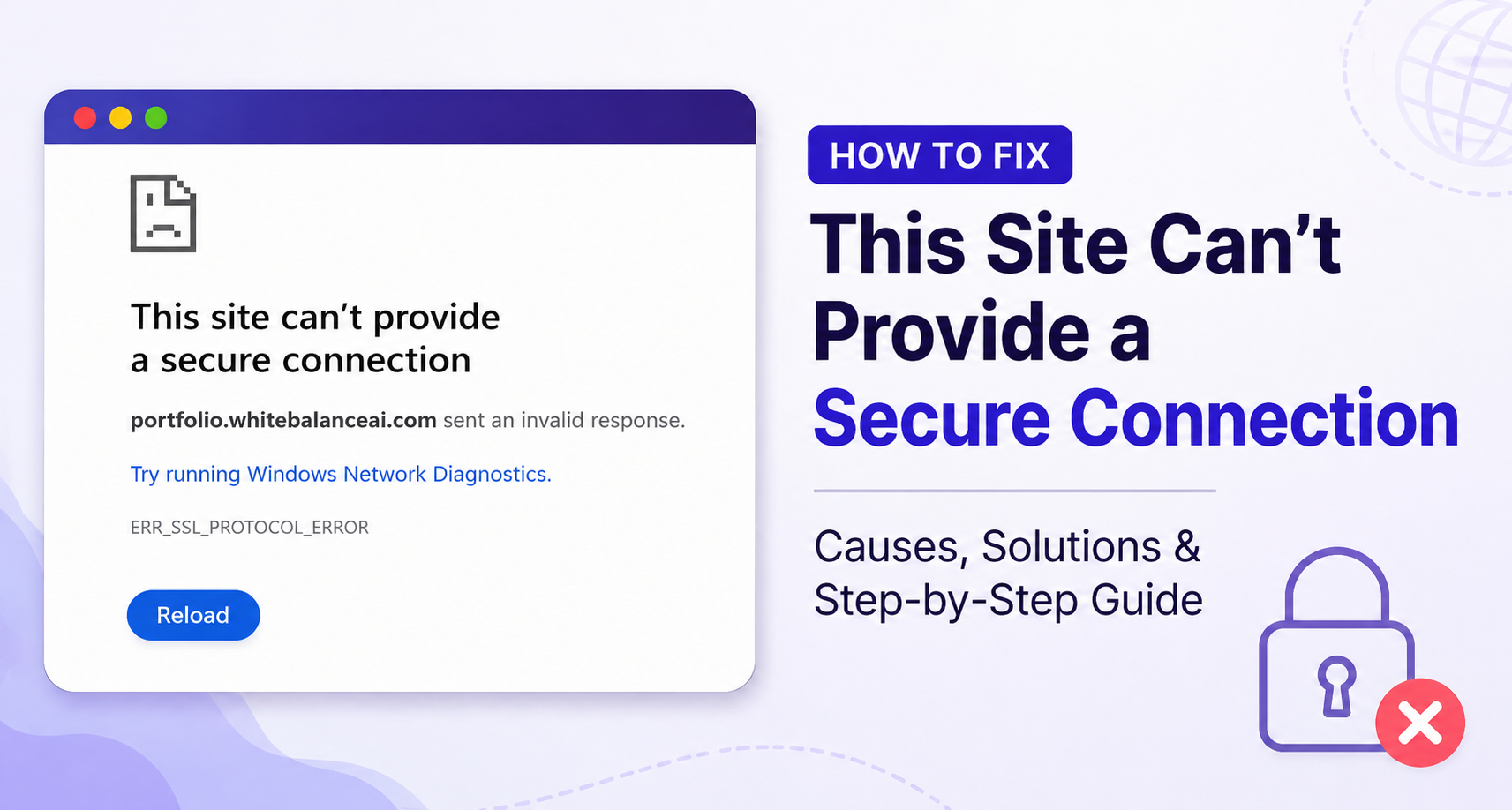 This site can't provide a secure connection

portfolio.whitebalanceai.com sent an invalid response.

Try running Windows Network Diagnostics.

ERR_SSL_PROTOCOL_ERROR

Reload

HOW TO FIX

This Site Can't Provide a Secure Connection

Causes, Solutions & Step-by-Step Guide